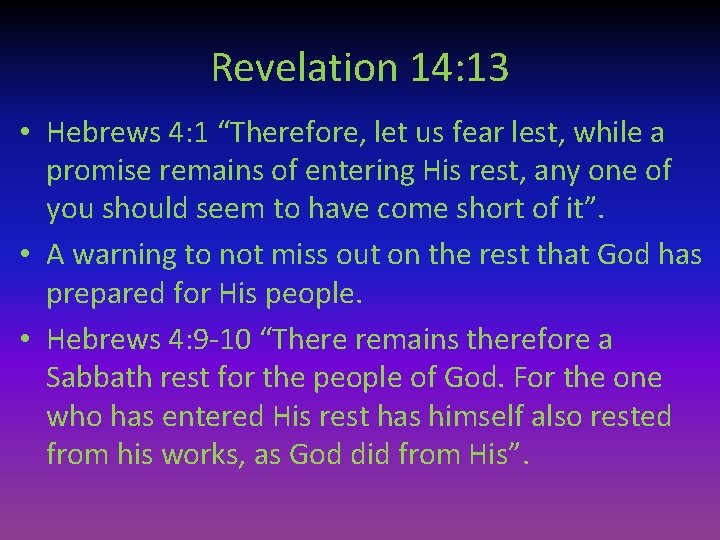 Revelation 14:13

• Hebrews 4:1 “Therefore, let us fear lest, while a promise remains of entering His rest, any one of you should seem to have come short of it”.

• A warning to not miss out on the rest that God has prepared for His people.

• Hebrews 4:9-10 “There remains therefore a Sabbath rest for the people of God. For the one who has entered His rest has himself also rested from his works, as God did from His”.